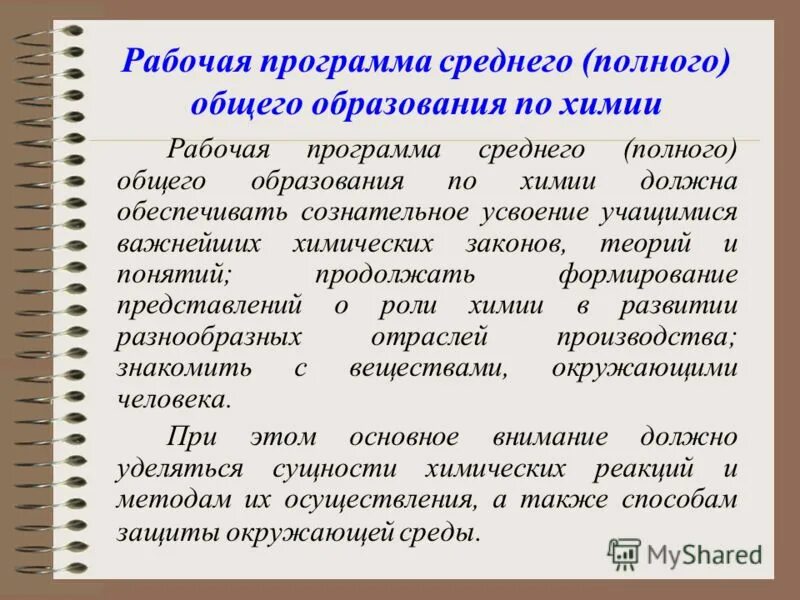 Рабочая программа среднего (полного) общего образования по химии

Рабочая программа среднего (полного) общего образования по химии должна обеспечивать сознательное усвоение учащимися важнейших химических законов, теорий и понятий; продолжать формирование представлений о роли химии в развитии разнообразных отраслей производства; знакомить с веществами, окружающими человека.

При этом основное внимание должно уделяться сущности химических реакций и методам их осуществления, а также способам защиты окружающей среды.

MyShared